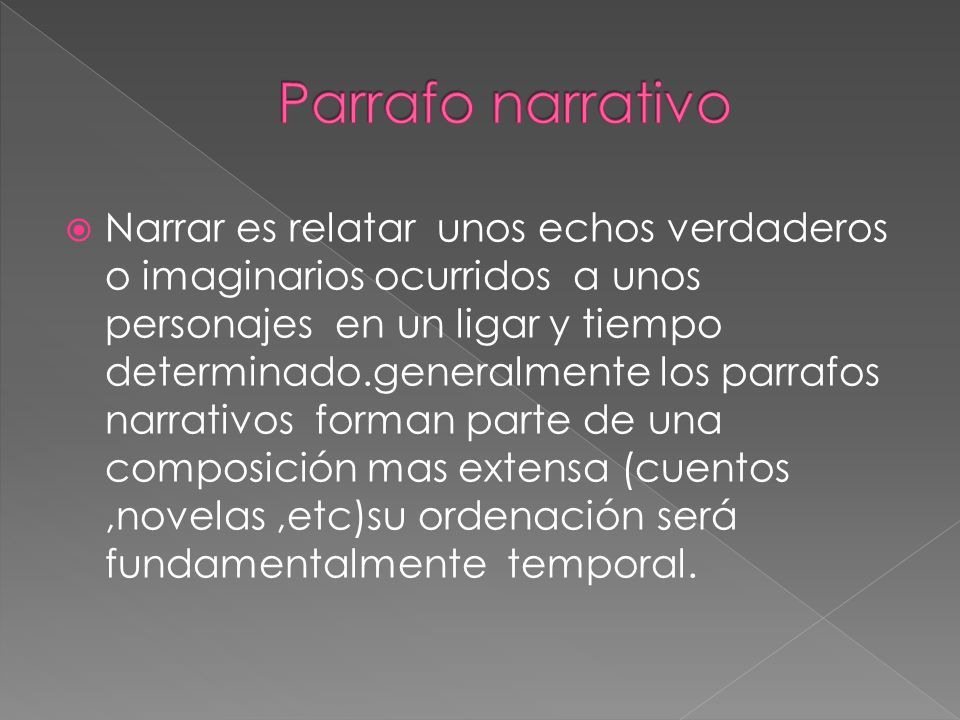 Parrafo narrativo

Narrar es relatar unos echos verdaderos o imaginarios ocurridos a unos personajes en un ligar y tiempo determinado.generalmente los parrafos narrativos forman parte de una composición mas extensa (cuentos ,novelas ,etc)su ordenación será fundamentalmente temporal.